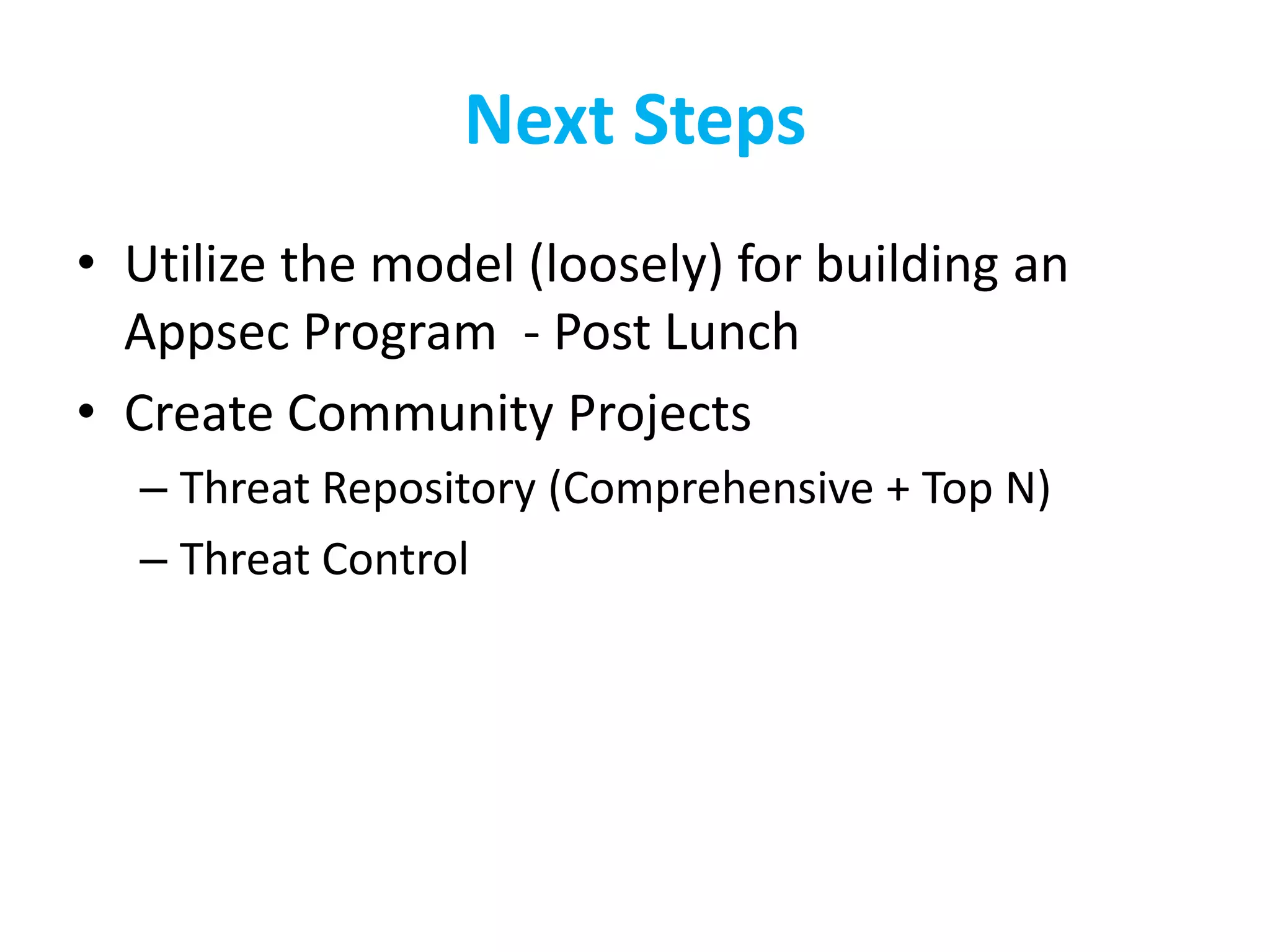 Next Steps

• Utilize the model (loosely) for building an Appsec Program - Post Lunch
• Create Community Projects
– Threat Repository (Comprehensive + Top N)
– Threat Control